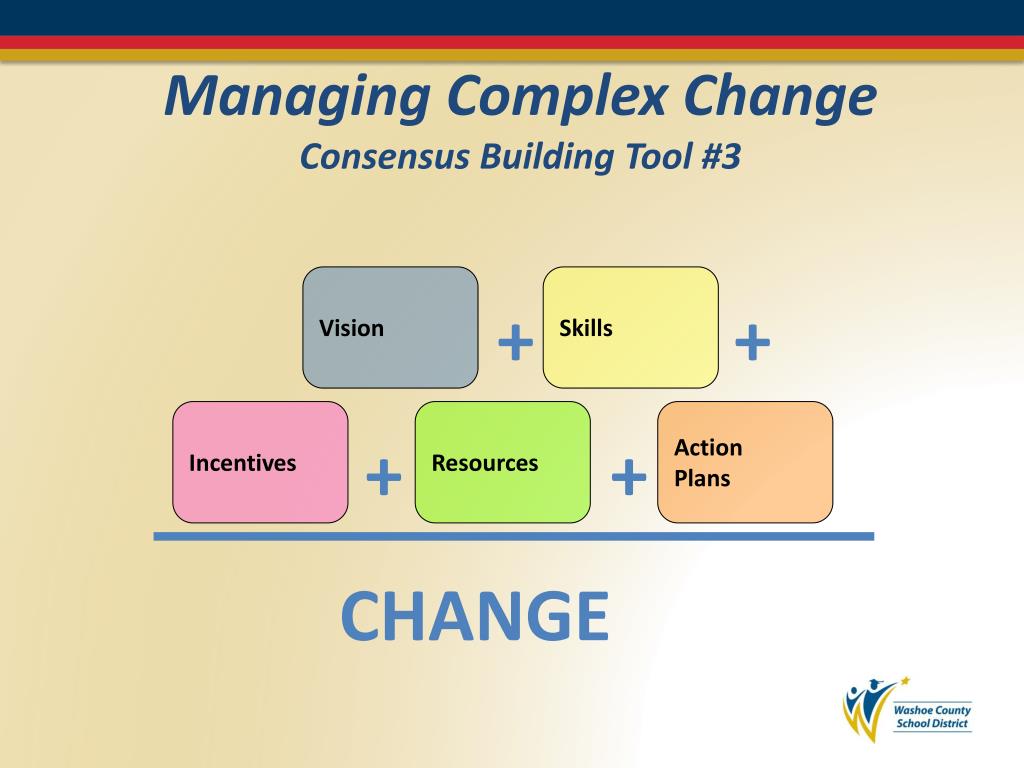 Managing Complex Change
Consensus Building Tool #3

Vision + Skills +

Incentives + Resources + Action Plans

CHANGE

Washoe County School District